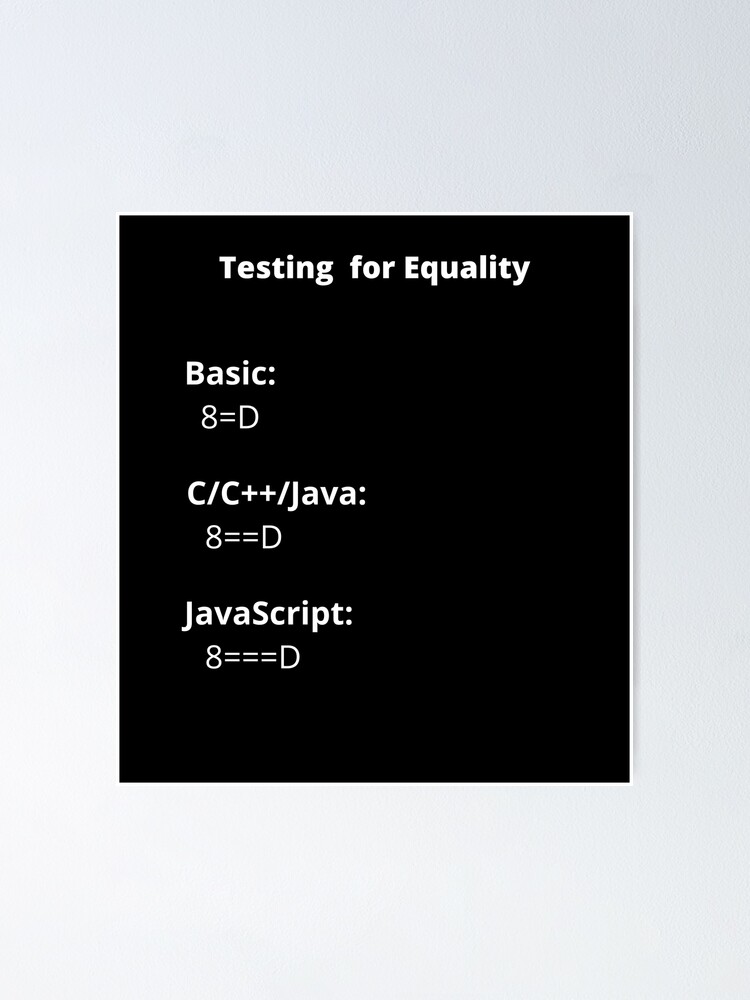 Testing for Equality

Basic:
8=D

C/C++/Java:
8==D

JavaScript:
8===D